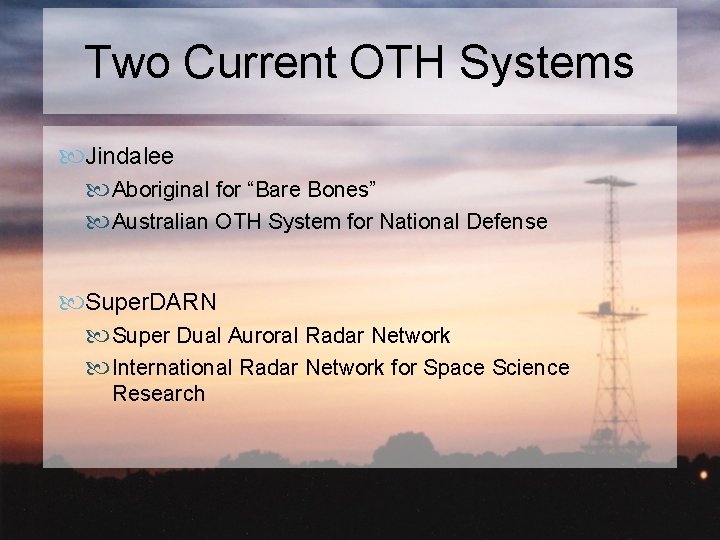 Two Current OTH Systems

Jindalee

Aboriginal for “Bare Bones”

Australian OTH System for National Defense

SuperDARN

Super Dual Auroral Radar Network

International Radar Network for Space Science Research